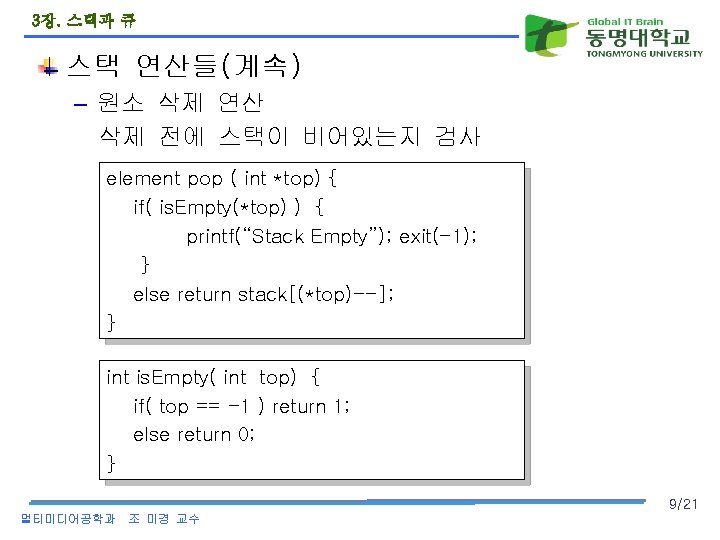 3장. 스택과 큐

Global IT Brain
동명대학교
TONGMYONG UNIVERSITY

스택 연산들(계속)

– 원소 삭제 연산
삭제 전에 스택이 비어있는지 검사

element pop ( int *top) {
    if( isEmpty(*top) ) {
        printf("Stack Empty"); exit(-1);
    }
    else return stack[(*top)--];
}

int isEmpty( int top) {
    if( top == -1 ) return 1;
    else return 0;
}

9/21

멀티미디어공학과 조 미경 교수